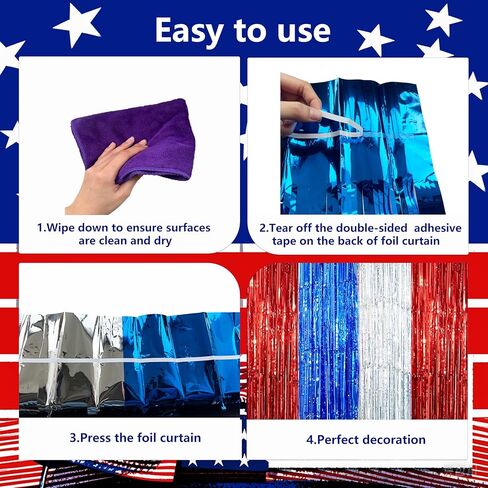 Easy to use

1.Wipe down to ensure surfaces are clean and dry

2.Tear off the double-sided adhesive tape on the back of foil curtain

3.Press the foil curtain

4.Perfect decoration